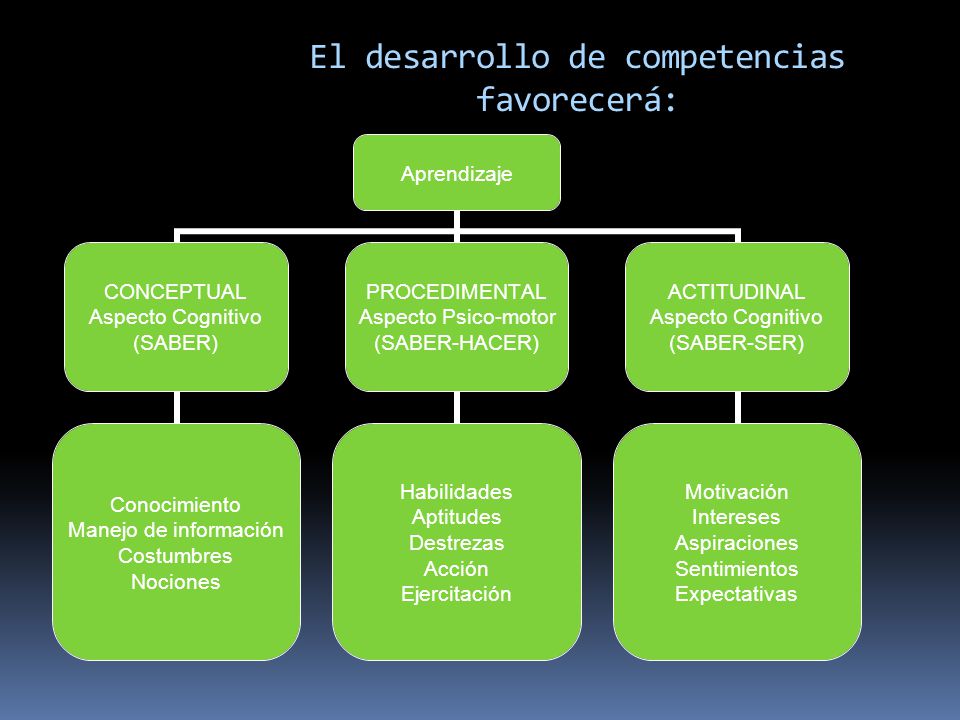 El desarrollo de competencias favorecerá:

Aprendizaje

CONCEPTUAL
Aspecto Cognitivo
(SABER)

PROCEDIMENTAL
Aspecto Psico-motor
(SABER-HACER)

ACTITUDINAL
Aspecto Cognitivo
(SABER-SER)

Conocimiento
Manejo de información
Costumbres
Nociones

Habilidades
Aptitudes
Destrezas
Acción
Ejercitación

Motivación
Intereses
Aspiraciones
Sentimientos
Expectativas